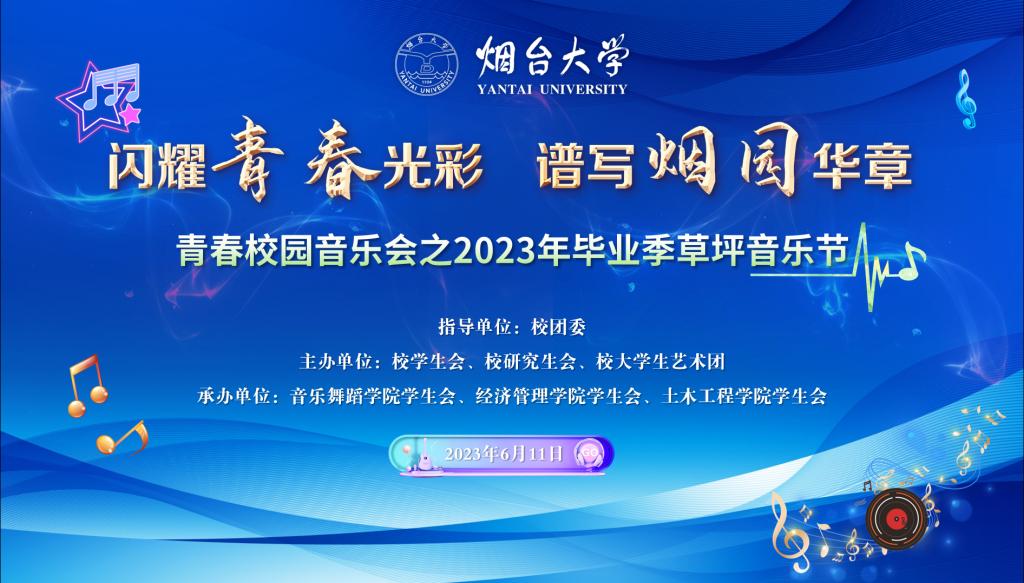 烟台大学
YANTAI UNIVERSITY

闪耀青春光彩 谱写烟园华章

青春校园音乐会之2023年毕业季草坪音乐节

指导单位：校团委
主办单位：校学生会、校研究生会、校大学生艺术团
承办单位：音乐舞蹈学院学生会、经济管理学院学生会、土木工程学院学生会

2023年6月11日